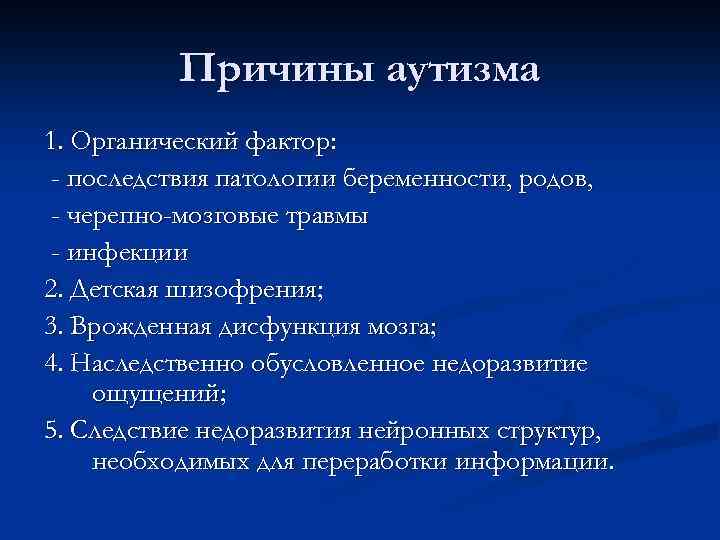 Причины аутизма

1. Органический фактор:
 - последствия патологии беременности, родов,
 - черепно-мозговые травмы
 - инфекции
2. Детская шизофрения;
3. Врожденная дисфункция мозга;
4. Наследственно обусловленное недоразвитие ощущений;
5. Следствие недоразвития нейронных структур, необходимых для переработки информации.